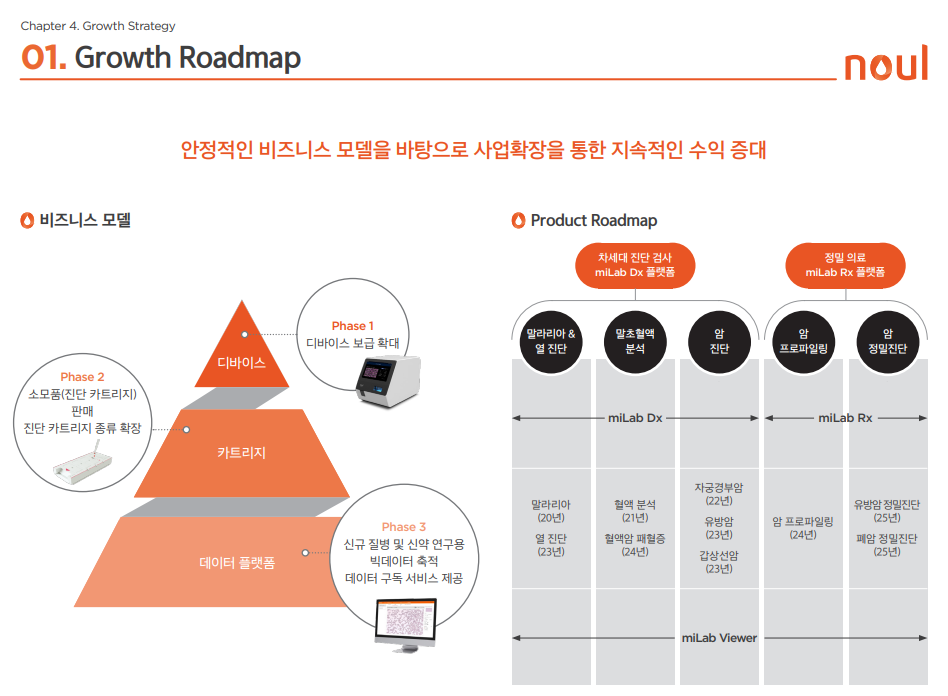 Chapter 4. Growth Strategy

01. Growth Roadmap

noul

안정적인 비즈니스 모델을 바탕으로 사업확장을 통한 지속적인 수익 증대

비즈니스 모델

디바이스

카트리지

데이터 플랫폼

Phase 1
디바이스 보급 확대

Phase 2
소모품(진단 카트리지) 판매
진단 카트리지 종류 확장

Phase 3
신규 질병 및 신약 연구용 빅데이터 축적
데이터 구독 서비스 제공

Product Roadmap

차세대 진단 검사
miLab Dx 플랫폼

정밀 의료
miLab Rx 플랫폼

말라리아 & 열 진단

말초혈액 분석

암 진단

암 프로파일링

암 정밀진단

miLab Dx

miLab Rx

말라리아 (20년)
열 진단 (23년)

혈액 분석 (21년)
혈액암 패혈증 (24년)

자궁경부암 (22년)
유방암 (23년)
갑상선암 (23년)

암 프로파일링 (24년)

유방암 정밀진단 (25년)
폐암 정밀진단 (25년)

miLab Viewer